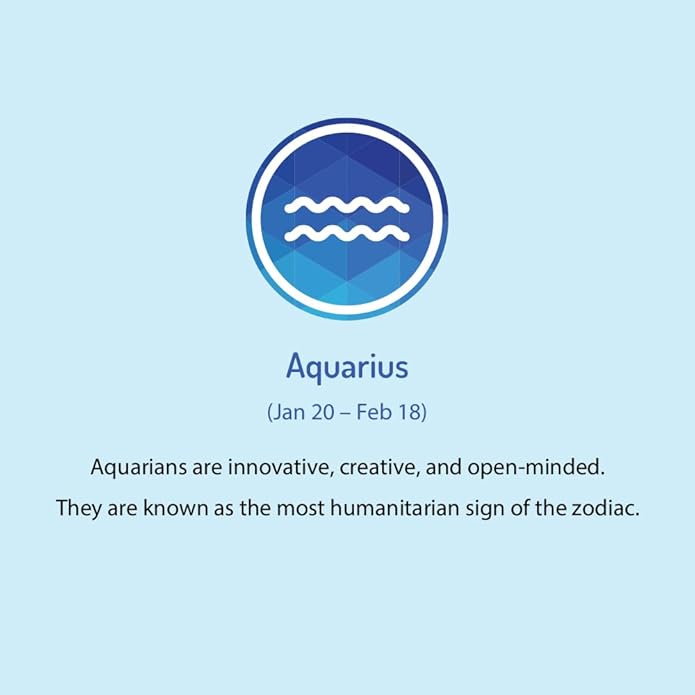 Aquarius

(Jan 20 – Feb 18)

Aquarians are innovative, creative, and open-minded.
They are known as the most humanitarian sign of the zodiac.